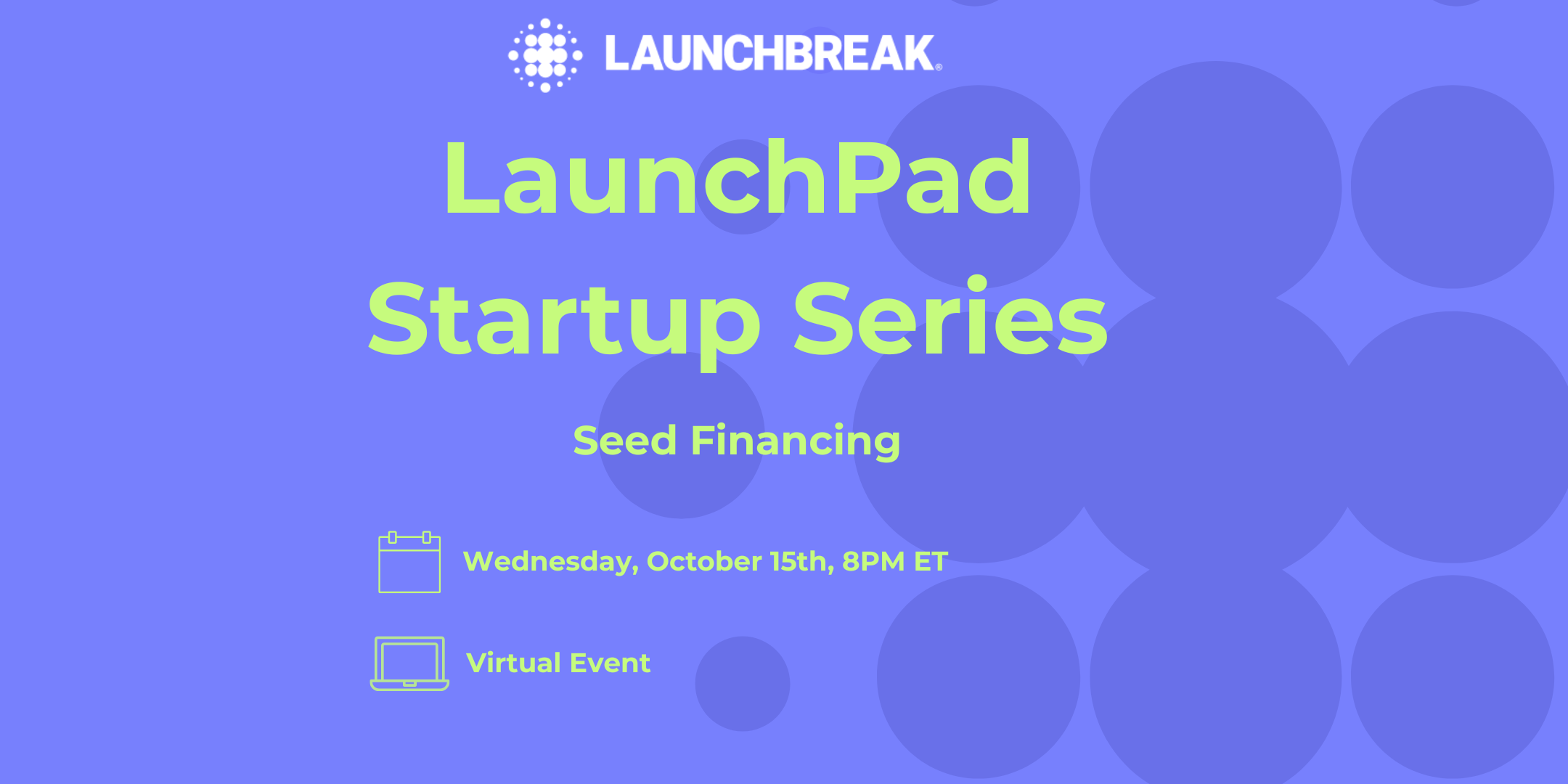 LAUNCHBREAK®

LaunchPad Startup Series

Seed Financing

Wednesday, October 15th, 8PM ET

Virtual Event